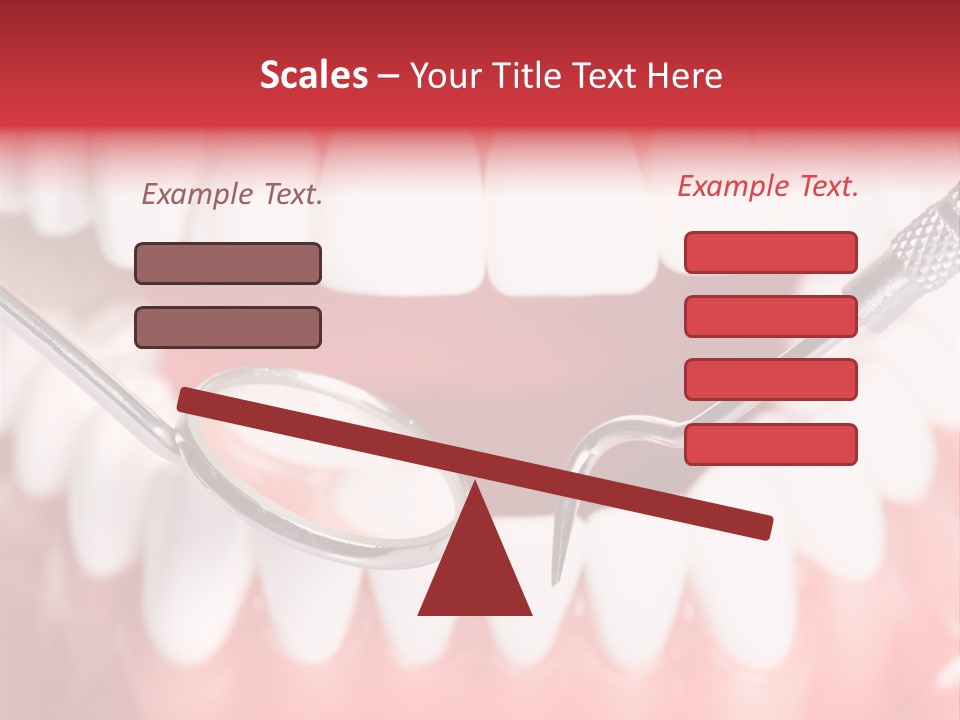 Scales – Your Title Text Here

Example Text.

Example Text.